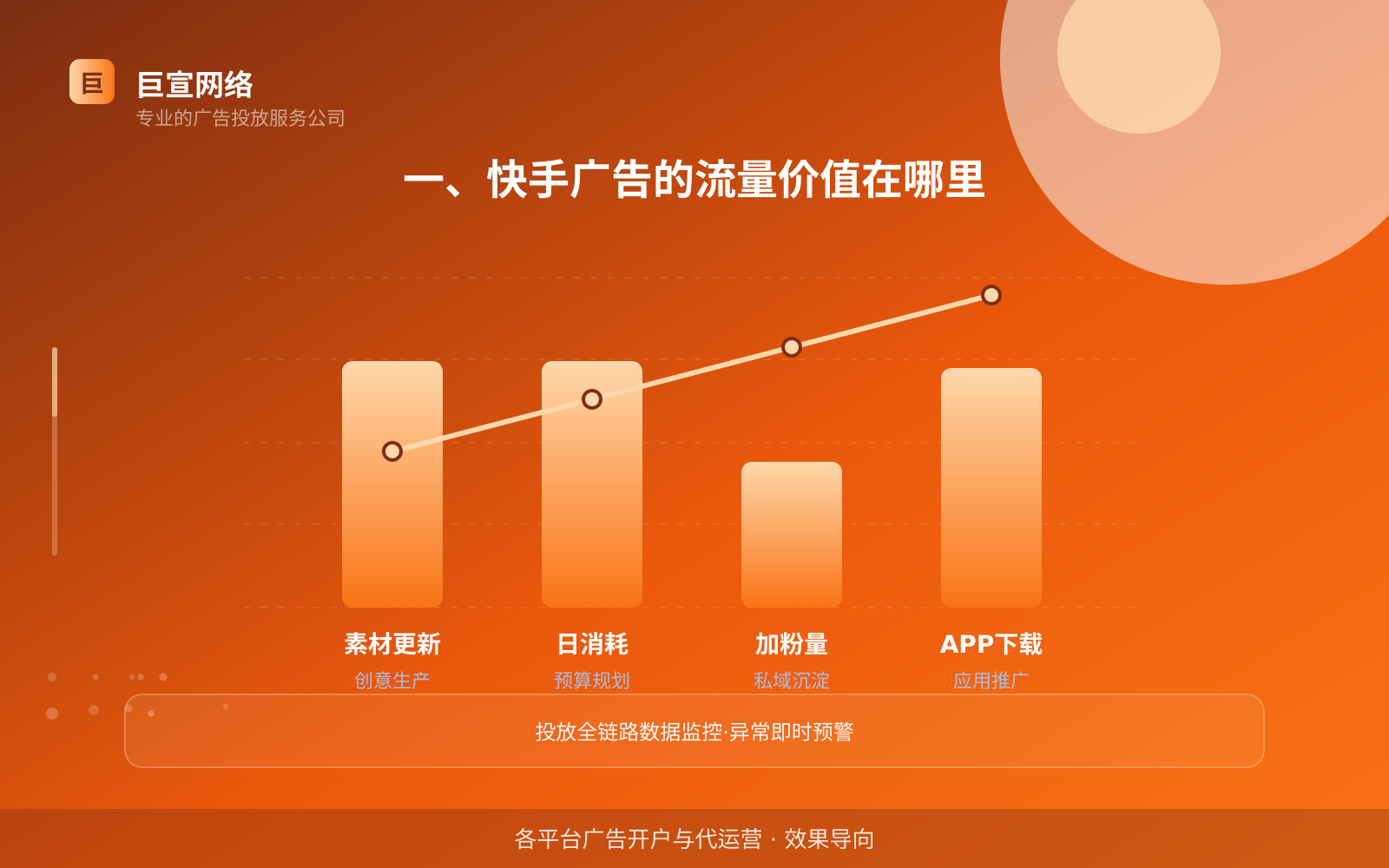 巨

巨宣网络
专业的广告投放服务公司

一、快手广告的流量价值在哪里

素材更新
创意生产

日消耗
预算规划

加粉量
私域沉淀

APP下载
应用推广

投放全链路数据监控·异常即时预警

各平台广告开户与代运营 · 效果导向